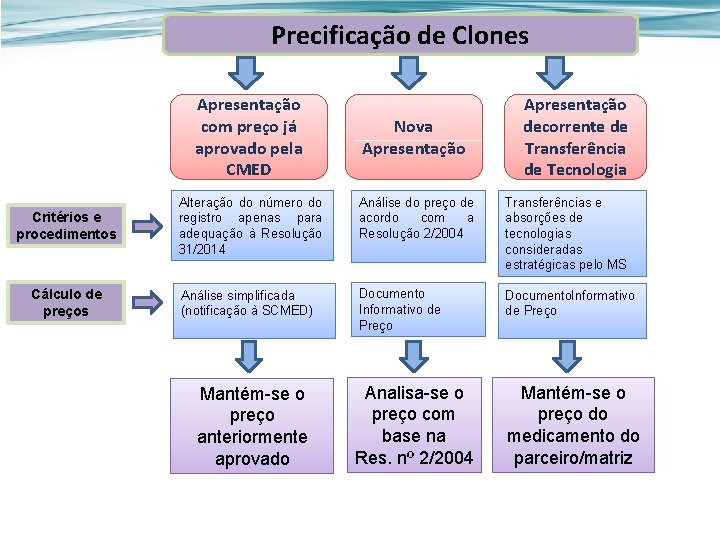 Precificação de Clones

Apresentação com preço já aprovado pela CMED

Nova Apresentação

Apresentação decorrente de Transferência de Tecnologia

Critérios e procedimentos

Alteração do número do registro apenas para adequação à Resolução 31/2014

Análise do preço de acordo com a Resolução 2/2004

Transferências e absorções de tecnologias consideradas estratégicas pelo MS

Cálculo de preços

Análise simplificada (notificação à SCMED)

Documento Informativo de Preço

DocumentoInformativo de Preço

Mantém-se o preço anteriormente aprovado

Analisa-se o preço com base na Res. nº 2/2004

Mantém-se o preço do medicamento do parceiro/matriz